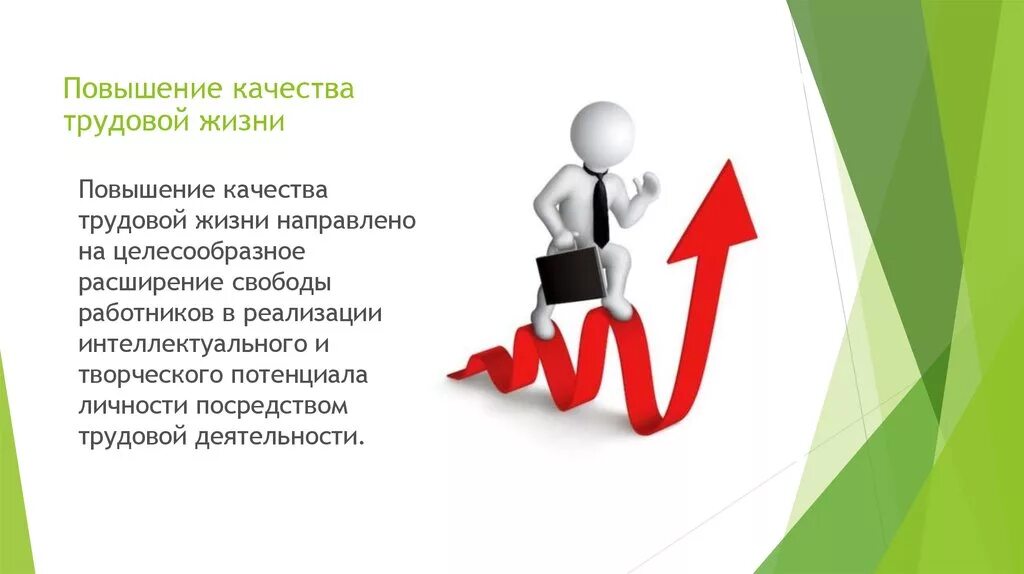 Повышение качества трудовой жизни

Повышение качества трудовой жизни направлено на целесообразное расширение свободы работников в реализации интеллектуального и творческого потенциала личности посредством трудовой деятельности.